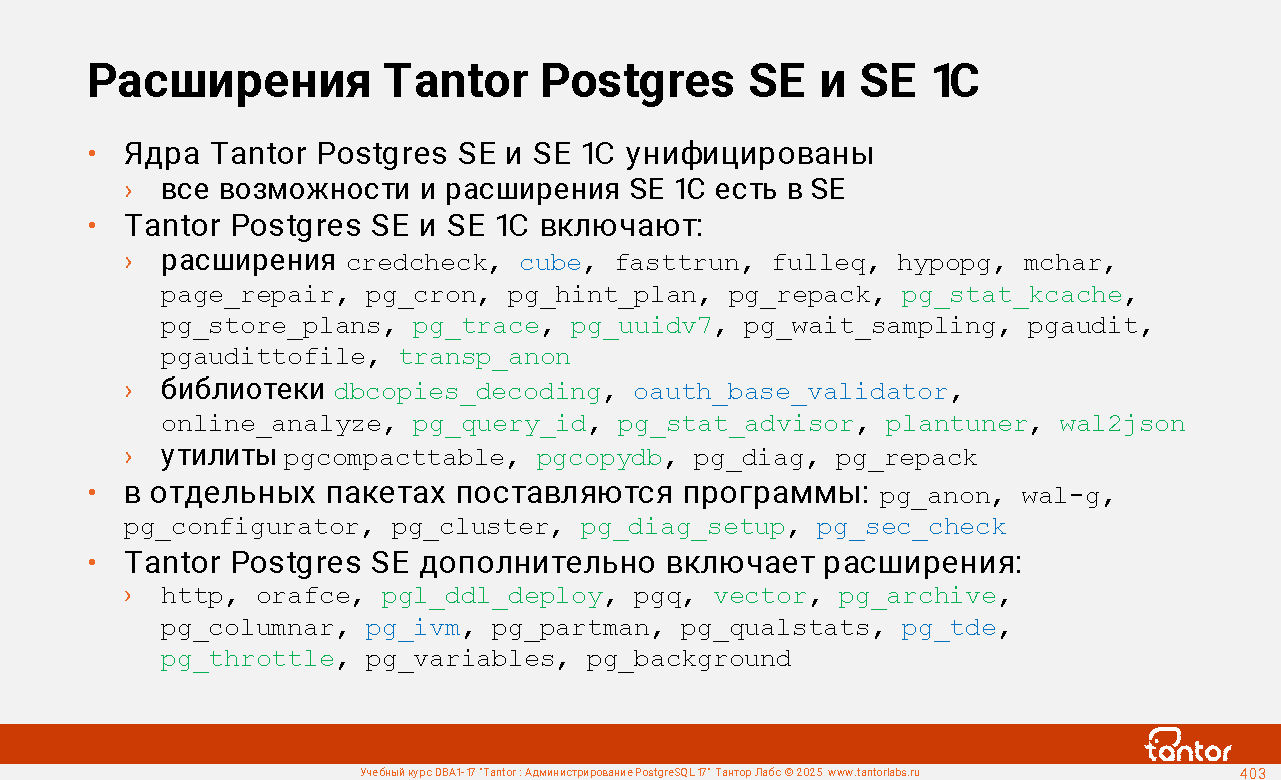 Расширения Tantor Postgres SE и SE 1C

• Ядра Tantor Postgres SE и SE 1C унифицированы
› все возможности и расширения SE 1C есть в SE
• Tantor Postgres SE и SE 1C включают:
› расширения credcheck, cube, fasttrun, fulleq, hypopg, mchar, page_repair, pg_cron, pg_hint_plan, pg_repack, pg_stat_kcache, pg_store_plans, pg_trace, pg_uuidv7, pg_wait_sampling, pgaudit, pgaudittofile, transp_anon
› библиотеки dbcopies_decoding, oauth_base_validator, online_analyze, pg_query_id, pg_stat_advisor, plantuner, wal2json
› утилиты pgcompacttable, pgcopydb, pg_diag, pg_repack
• в отдельных пакетах поставляются программы: pg_anon, wal-g, pg_configurator, pg_cluster, pg_diag_setup, pg_sec_check
• Tantor Postgres SE дополнительно включает расширения:
› http, orafce, pgl_ddl_deploy, pgq, vector, pg_archive, pg_columnar, pg_ivm, pg_partman, pg_qualstats, pg_tde, pg_throttle, pg_variables, pg_background

tantor
Учебный курс DBA1-17 "Tantor : Администрирование PostgreSQL 17" Тантор Лабс © 2025 www.tantorlabs.ru
403